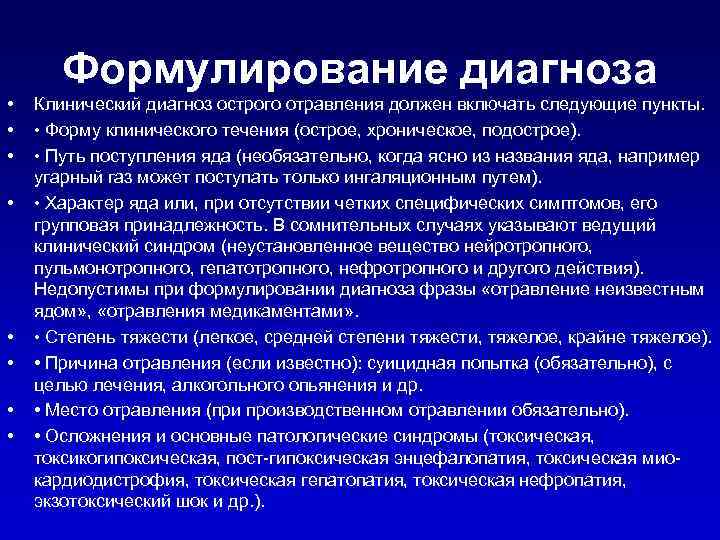 Формулирование диагноза

• Клинический диагноз острого отравления должен включать следующие пункты.

• • Форму клинического течения (острое, хроническое, подострое).

• • Путь поступления яда (необязательно, когда ясно из названия яда, например угарный газ может поступать только ингаляционным путем).

• • Характер яда или, при отсутствии четких специфических симптомов, его групповая принадлежность. В сомнительных случаях указывают ведущий клинический синдром (неустановленное вещество нейротропного, пульмонотропного, гепатотропного, нефротропного и другого действия). Недопустимы при формулировании диагноза фразы «отравление неизвестным ядом», «отравления медикаментами».

• • Степень тяжести (легкое, средней степени тяжести, тяжелое, крайне тяжелое).

• • Причина отравления (если известно): суицидная попытка (обязательно), с целью лечения, алкогольного опьянения и др.

• • Место отравления (при производственном отравлении обязательно).

• • Осложнения и основные патологические синдромы (токсическая, токсикогипоксическая, пост-гипоксическая энцефалопатия, токсическая миокардиодистрофия, токсическая гепатопатия, токсическая нефропатия, экзотоксический шок и др.).